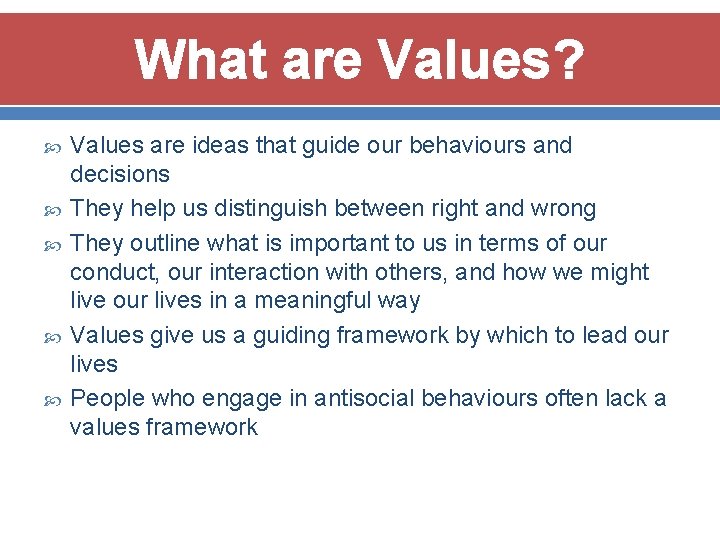 What are Values?

Values are ideas that guide our behaviours and decisions

They help us distinguish between right and wrong

They outline what is important to us in terms of our conduct, our interaction with others, and how we might live our lives in a meaningful way

Values give us a guiding framework by which to lead our lives

People who engage in antisocial behaviours often lack a values framework